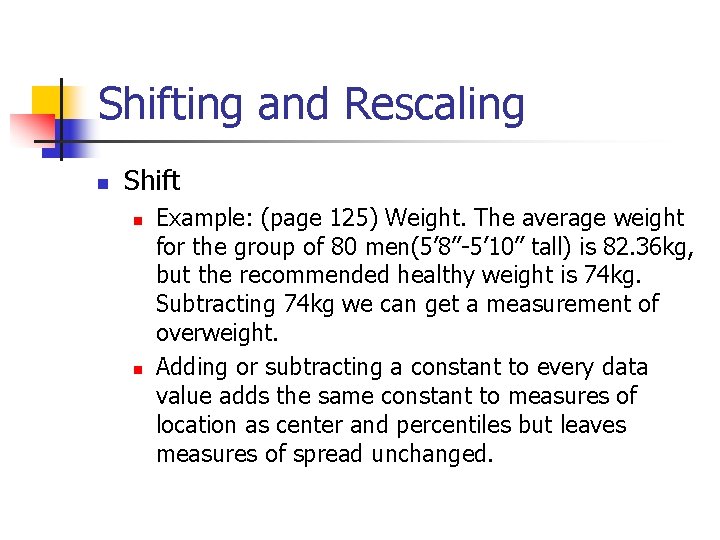 Shifting and Rescaling

Shift

Example: (page 125) Weight. The average weight for the group of 80 men(5’8”-5’10” tall) is 82.36kg, but the recommended healthy weight is 74kg. Subtracting 74kg we can get a measurement of overweight.

Adding or subtracting a constant to every data value adds the same constant to measures of location as center and percentiles but leaves measures of spread unchanged.